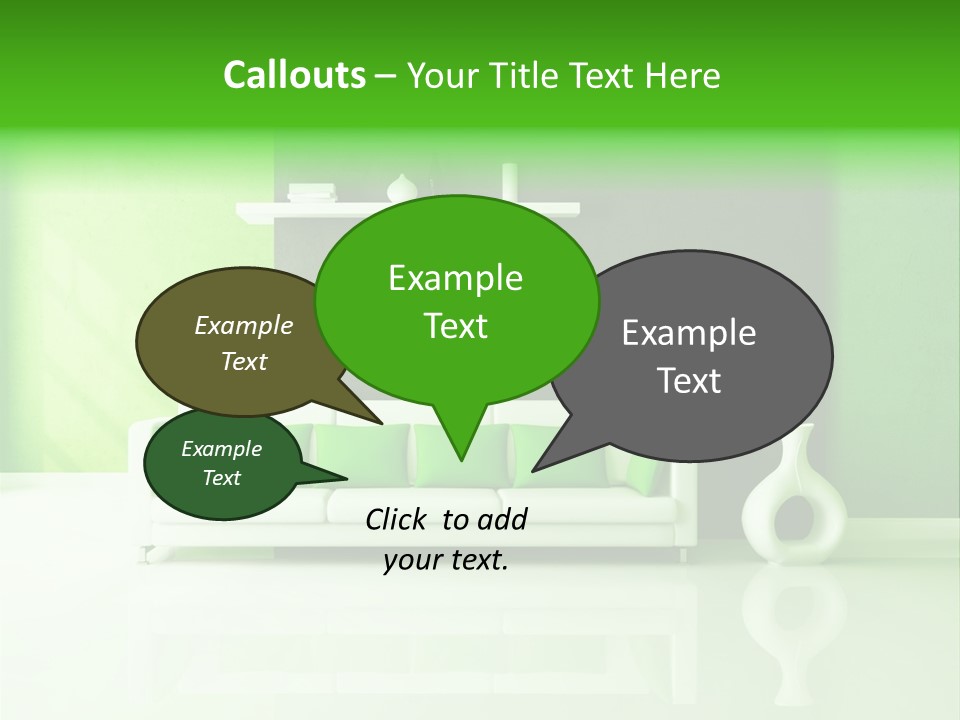 Callouts – Your Title Text Here

Example Text

Example Text

Example Text

Example Text

Click to add your text.